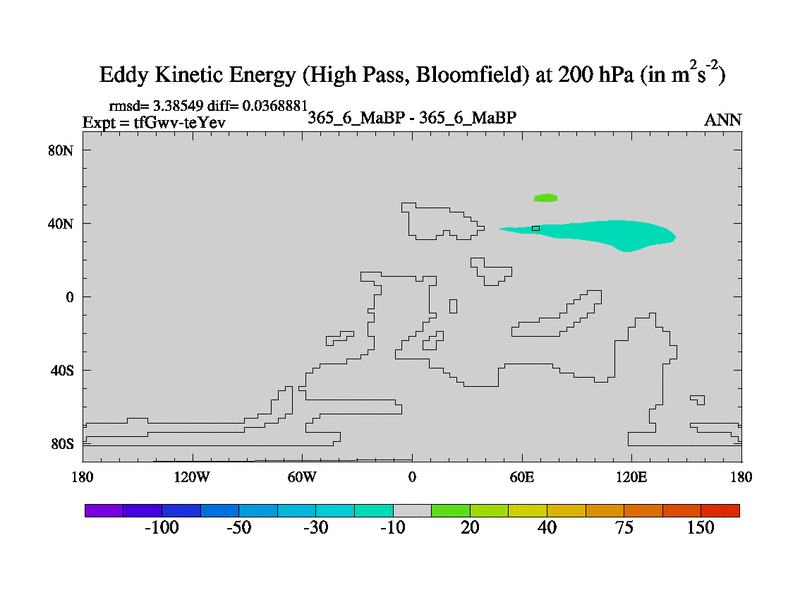 Eddy Kinetic Energy (High Pass, Bloomfield) at 200 hPa (in $m^2s^{-2}$)

rmsd= 3.38549 diff= 0.0368881
Expt = tfGwv-teYev
365_6_MaBP - 365_6_MaBP
ANN

80N
40N
0
40S
80S

180
120W
60W
0
60E
120E
180

-100
-50
-30
-10
20
40
75
150